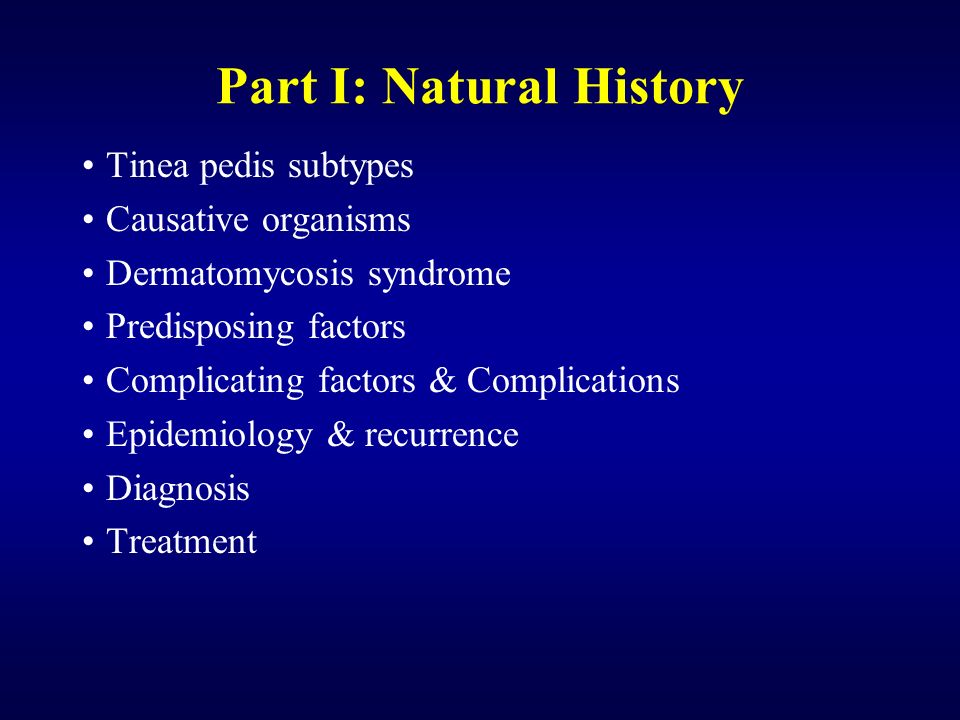 Part I: Natural History

• Tinea pedis subtypes
• Causative organisms
• Dermatomycosis syndrome
• Predisposing factors
• Complicating factors & Complications
• Epidemiology & recurrence
• Diagnosis
• Treatment